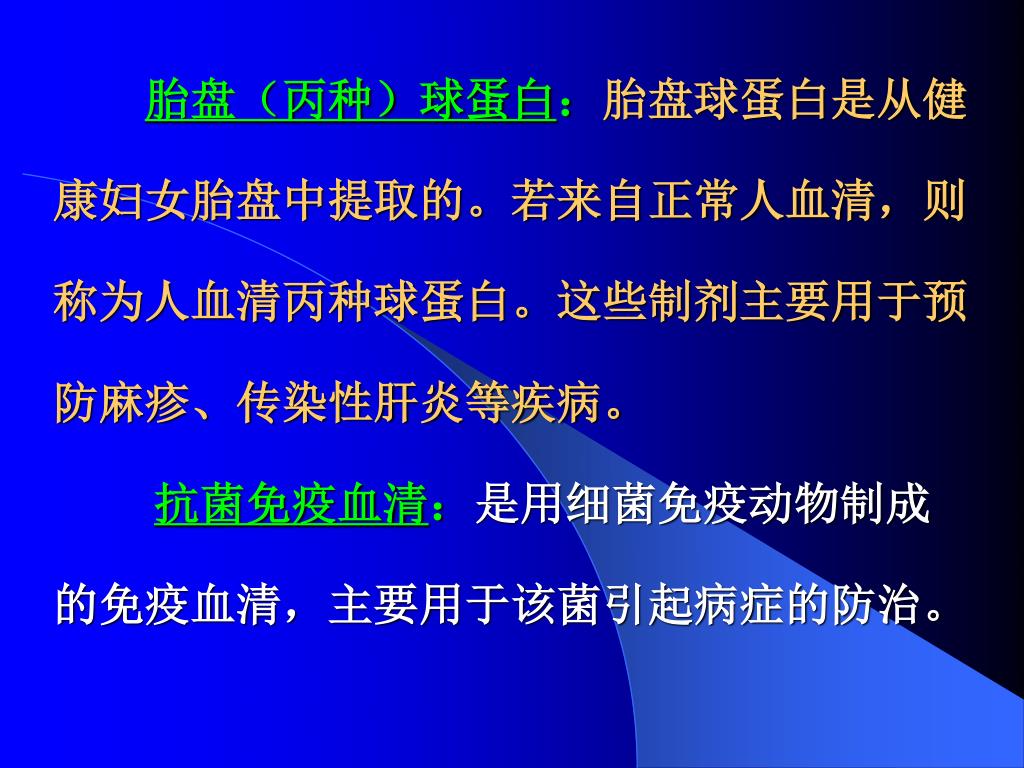 胎盘（丙种）球蛋白：胎盘球蛋白是从健康妇女胎盘中提取的。若来自正常人血清，则称为人血清丙种球蛋白。这些制剂主要用于预防麻疹、传染性肝炎等疾病。

抗菌免疫血清：是用细菌免疫动物制成的免疫血清，主要用于该菌引起病症的防治。